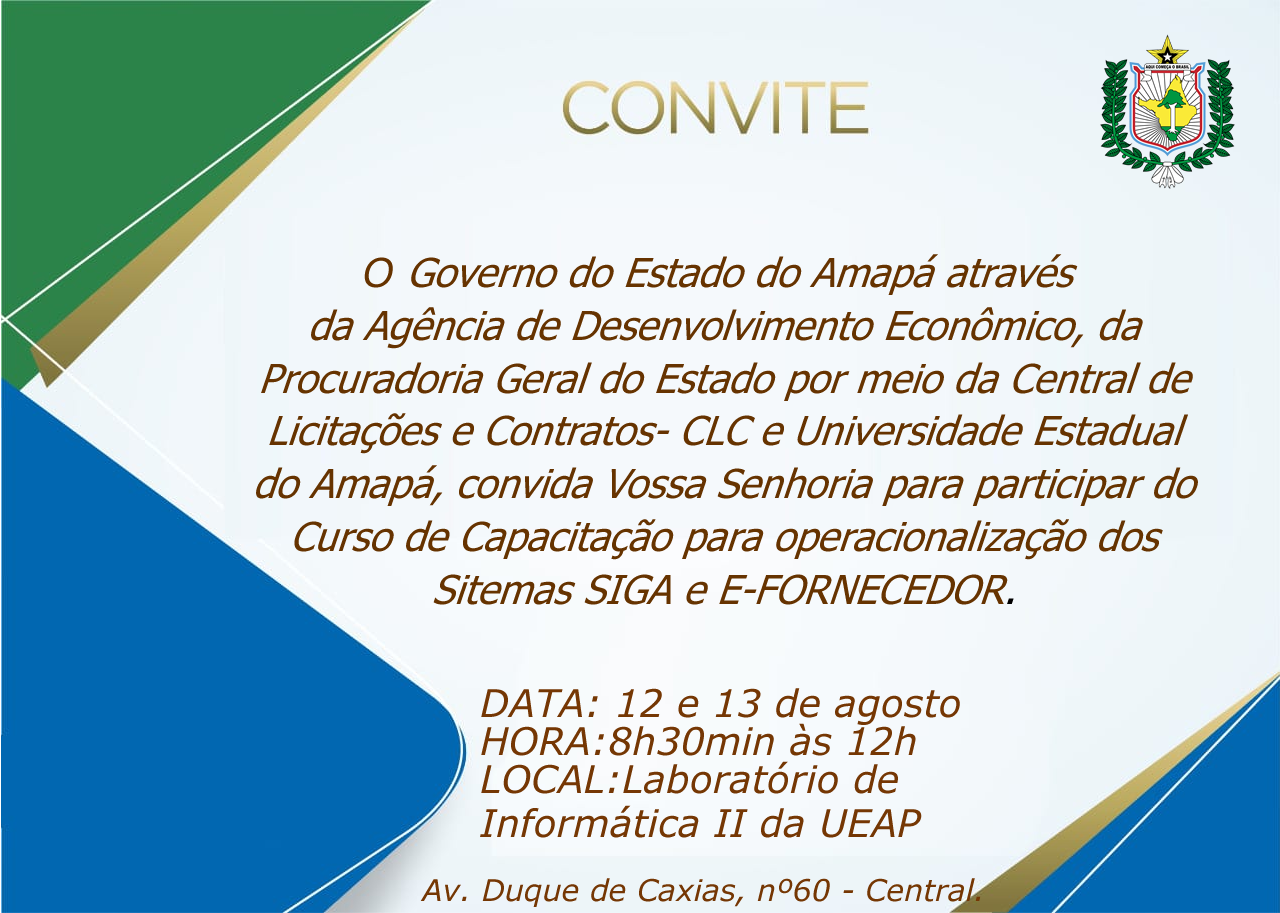 CONVITE

AQUI COMEÇA O BRASIL

O Governo do Estado do Amapá através da Agência de Desenvolvimento Econômico, da Procuradoria Geral do Estado por meio da Central de Licitações e Contratos- CLC e Universidade Estadual do Amapá, convida Vossa Senhoria para participar do Curso de Capacitação para operacionalização dos Sitemas SIGA e E-FORNECEDOR.

DATA: 12 e 13 de agosto
HORA:8h30min às 12h
LOCAL:Laboratório de Informática II da UEAP

Av. Duque de Caxias, nº60 - Central.